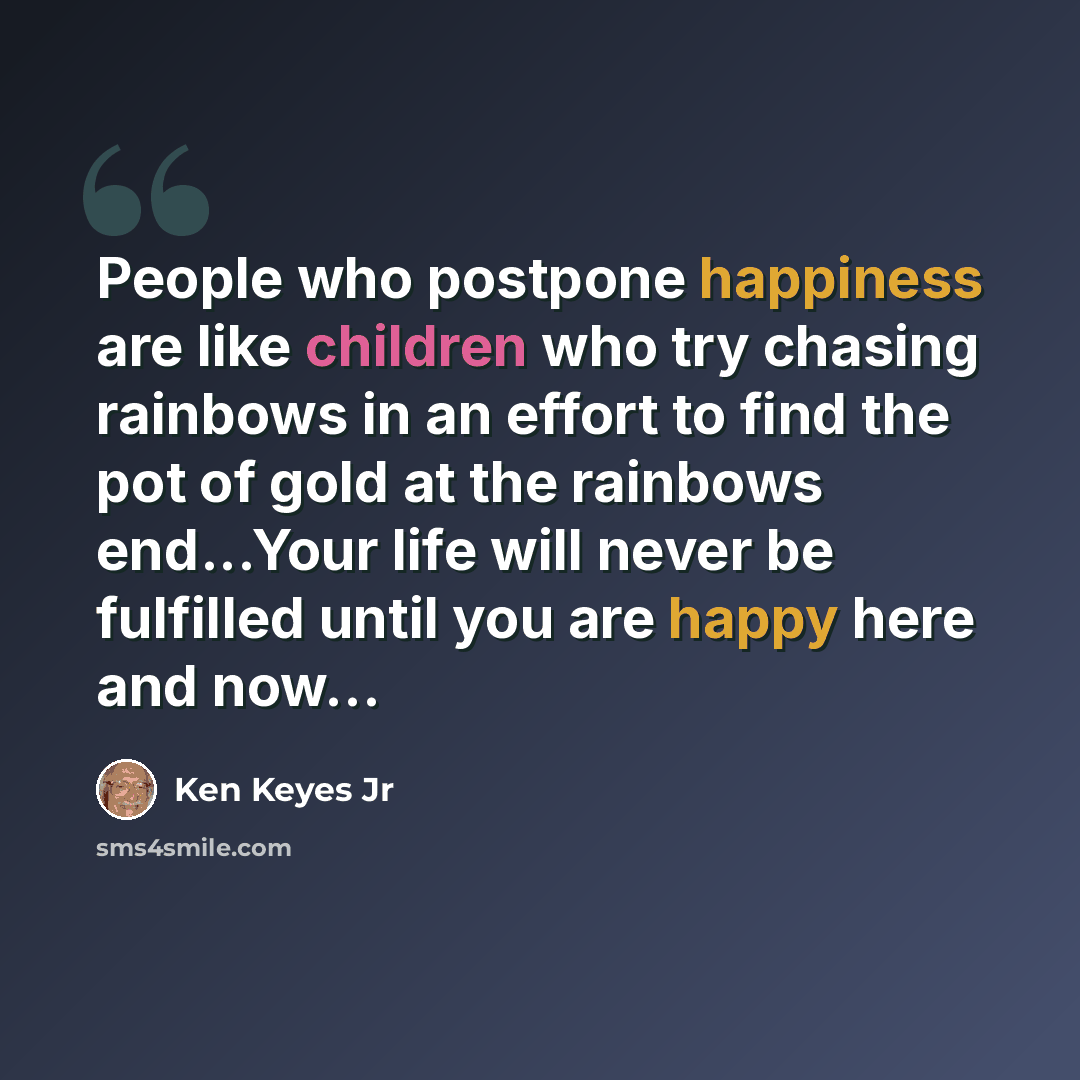 People who postpone happiness are like children who try chasing rainbows in an effort to find the pot of gold at the rainbows end…Your life will never be fulfilled until you are happy here and now…

Ken Keyes Jr

sms4smile.com